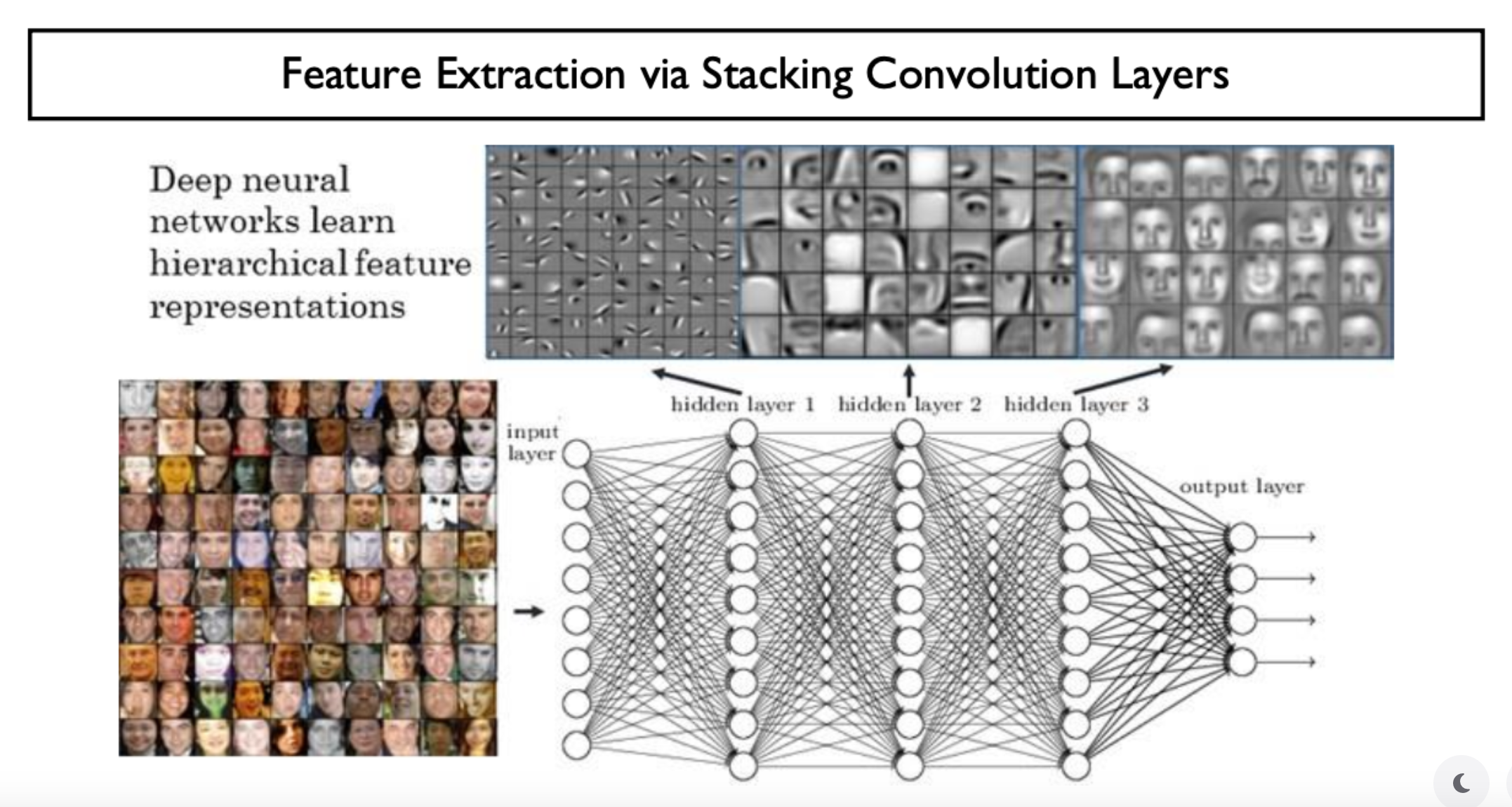 Feature Extraction via Stacking Convolution Layers

Deep neural networks learn hierarchical feature representations

hidden layer 1 hidden layer 2 hidden layer 3

input layer

output layer